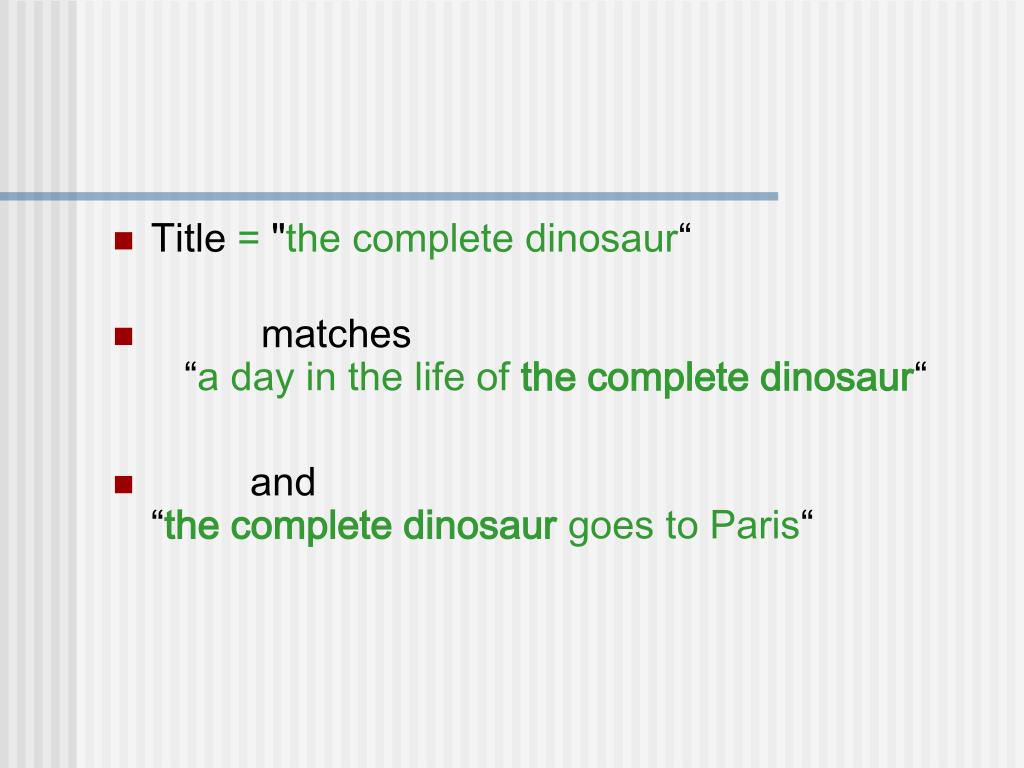 Title = "the complete dinosaur“

matches
“a day in the life of the complete dinosaur“

and
“the complete dinosaur goes to Paris“